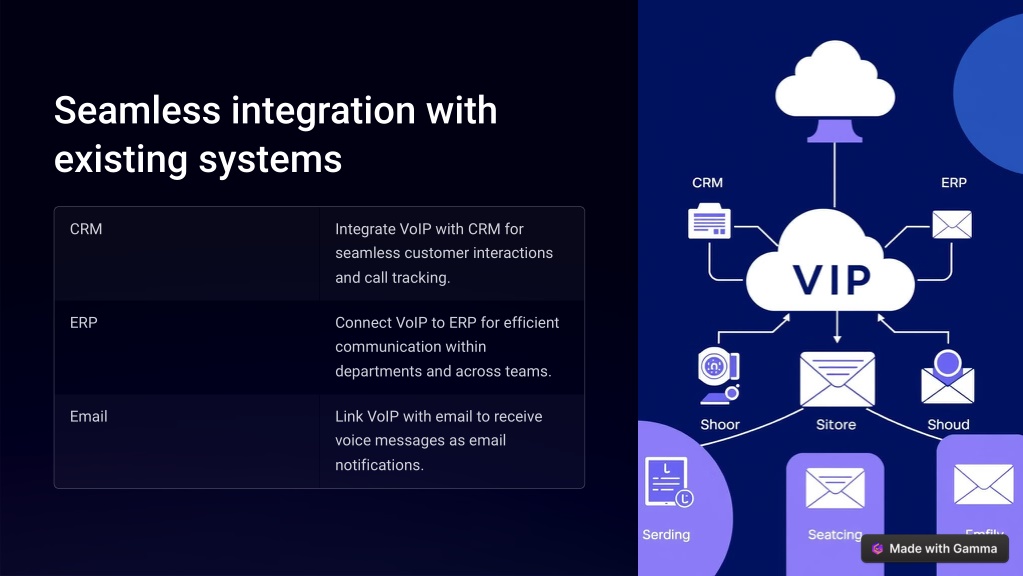 Seamless integration with existing systems

| CRM | Integrate VoIP with CRM for seamless customer interactions and call tracking. |
|---|---|
| ERP | Connect VoIP to ERP for efficient communication within departments and across teams. |
| Email | Link VoIP with email to receive voice messages as email notifications. |

CRM

ERP

VIP

Shoor

Sitore

Shoud

Serding

Seatcing

Emfily

Made with Gamma